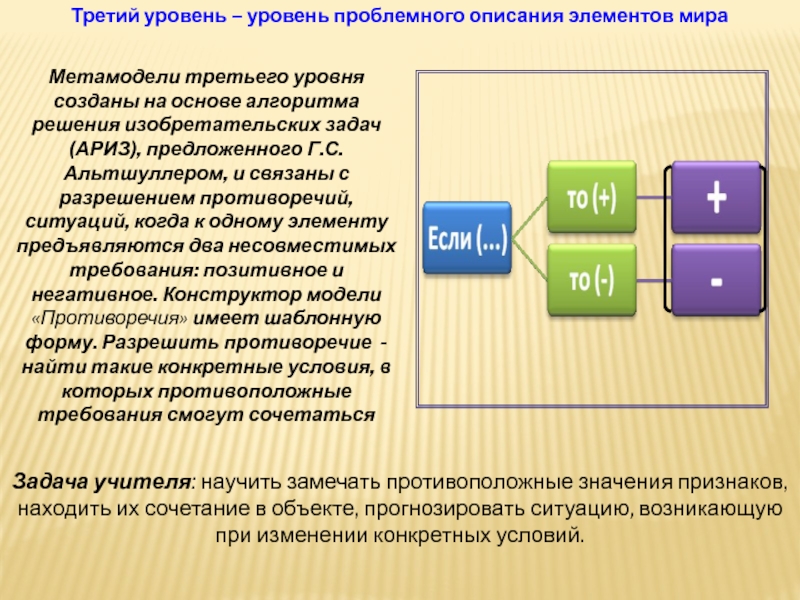 Третий уровень – уровень проблемного описания элементов мира

Метамодели третьего уровня созданы на основе алгоритма решения изобретательских задач (АРИЗ), предложенного Г.С. Альтшуллером, и связаны с разрешением противоречий, ситуаций, когда к одному элементу предъявляются два несовместимых требования: позитивное и негативное. Конструктор модели «Противоречия» имеет шаблонную форму. Разрешить противоречие - найти такие конкретные условия, в которых противоположные требования смогут сочетаться

Если (...)

то (+)

то (-)

+

-

Задача учителя: научить замечать противоположные значения признаков, находить их сочетание в объекте, прогнозировать ситуацию, возникающую при изменении конкретных условий.